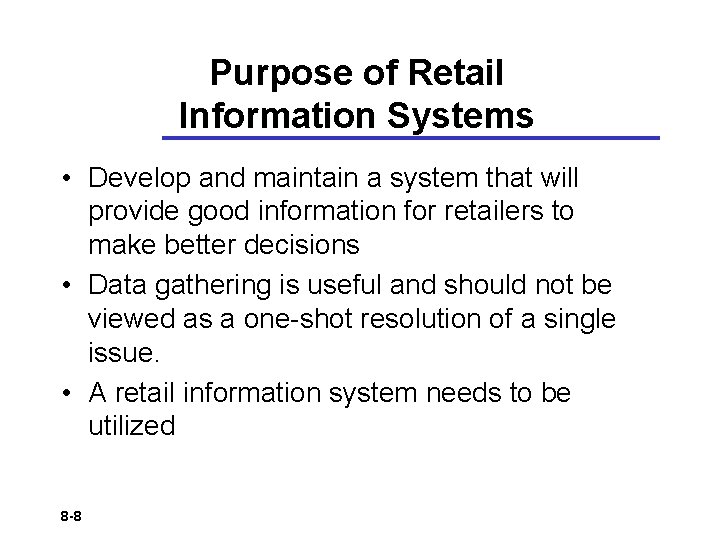 Purpose of Retail Information Systems

• Develop and maintain a system that will provide good information for retailers to make better decisions

• Data gathering is useful and should not be viewed as a one-shot resolution of a single issue.

• A retail information system needs to be utilized

8-8